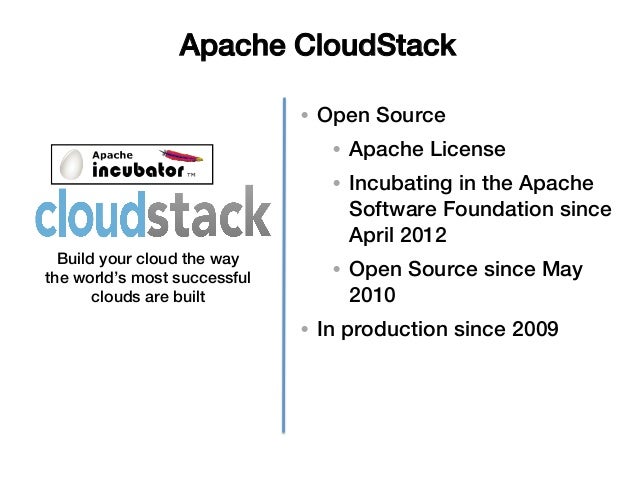 Apache CloudStack

Apache incubator TM

cloudstack

Build your cloud the way the world's most successful clouds are built

• Open Source
  • Apache License
  • Incubating in the Apache Software Foundation since April 2012
  • Open Source since May 2010
• In production since 2009